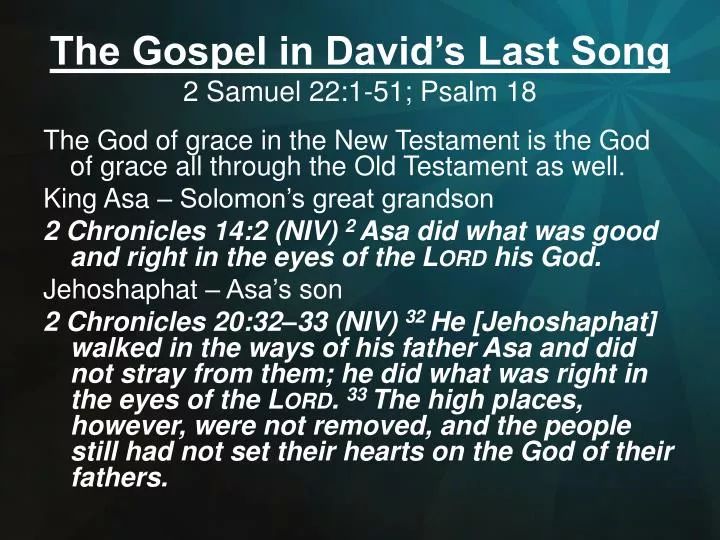 The Gospel in David's Last Song
2 Samuel 22:1-51; Psalm 18

The God of grace in the New Testament is the God of grace all through the Old Testament as well.

King Asa – Solomon's great grandson

2 Chronicles 14:2 (NIV) $^{2}$ Asa did what was good and right in the eyes of the LORD his God.

Jehoshaphat – Asa's son

2 Chronicles 20:32–33 (NIV) $^{32}$ He [Jehoshaphat] walked in the ways of his father Asa and did not stray from them; he did what was right in the eyes of the LORD. $^{33}$ The high places, however, were not removed, and the people still had not set their hearts on the God of their fathers.